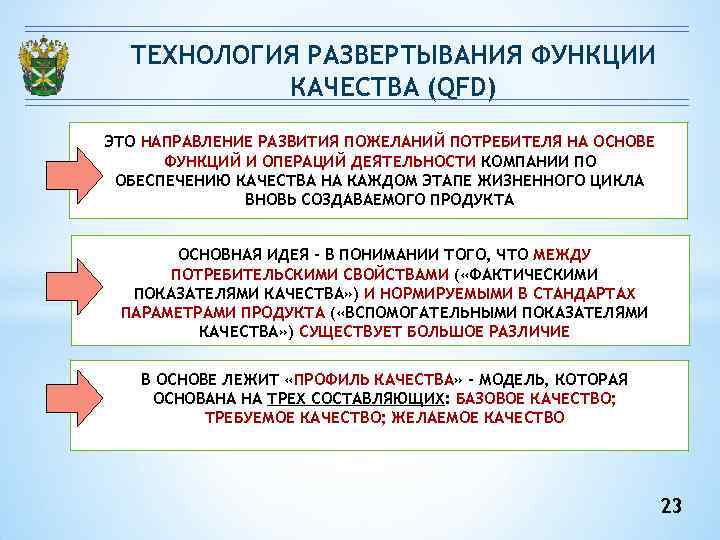 ТЕХНОЛОГИЯ РАЗВЕРТЫВАНИЯ ФУНКЦИИ КАЧЕСТВА (QFD)

ЭТО НАПРАВЛЕНИЕ РАЗВИТИЯ ПОЖЕЛАНИЙ ПОТРЕБИТЕЛЯ НА ОСНОВЕ ФУНКЦИЙ И ОПЕРАЦИЙ ДЕЯТЕЛЬНОСТИ КОМПАНИИ ПО ОБЕСПЕЧЕНИЮ КАЧЕСТВА НА КАЖДОМ ЭТАПЕ ЖИЗНЕННОГО ЦИКЛА ВНОВЬ СОЗДАВАЕМОГО ПРОДУКТА

ОСНОВНАЯ ИДЕЯ - В ПОНИМАНИИ ТОГО, ЧТО МЕЖДУ ПОТРЕБИТЕЛЬСКИМИ СВОЙСТВАМИ («ФАКТИЧЕСКИМИ ПОКАЗАТЕЛЯМИ КАЧЕСТВА») И НОРМИРУЕМЫМИ В СТАНДАРТАХ ПАРАМЕТРАМИ ПРОДУКТА («ВСПОМОГАТЕЛЬНЫМИ ПОКАЗАТЕЛЯМИ КАЧЕСТВА») СУЩЕСТВУЕТ БОЛЬШОЕ РАЗЛИЧИЕ

В ОСНОВЕ ЛЕЖИТ «ПРОФИЛЬ КАЧЕСТВА» - МОДЕЛЬ, КОТОРАЯ ОСНОВАНА НА ТРЕХ СОСТАВЛЯЮЩИХ: БАЗОВОЕ КАЧЕСТВО; ТРЕБУЕМОЕ КАЧЕСТВО; ЖЕЛАЕМОЕ КАЧЕСТВО

23